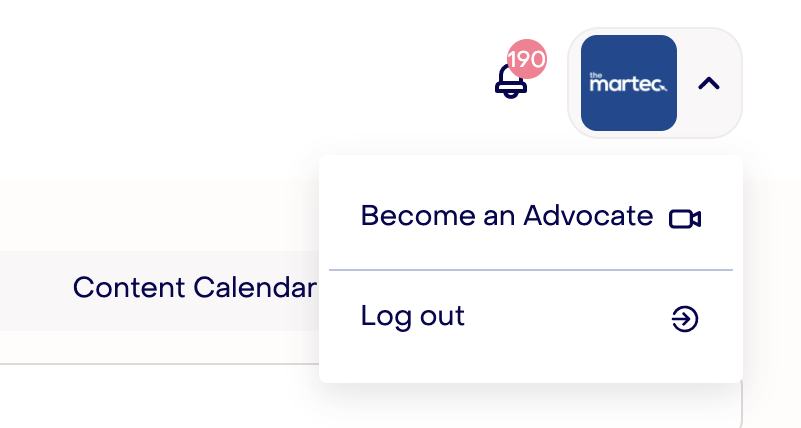 190

the martec

Become an Advocate

Content Calendar

Log out